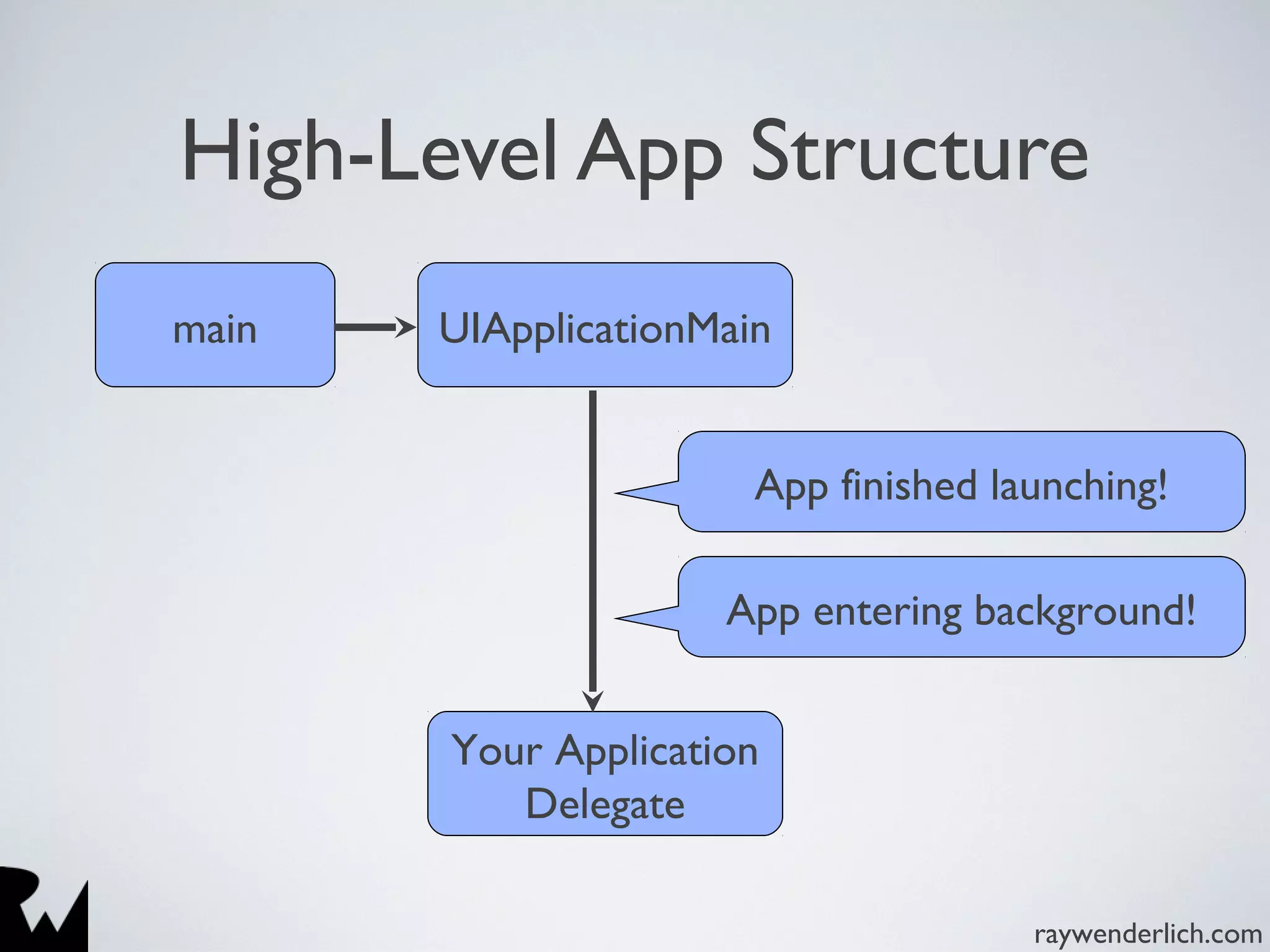 High-Level App Structure

main

UIApplicationMain

App finished launching!

App entering background!

Your Application Delegate

raywenderlich.com